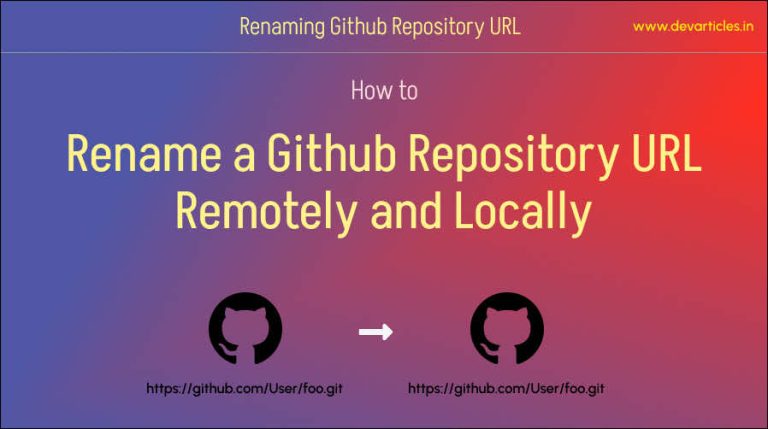 Renaming Github Repository URL

www.devarticles.in

How to

Rename a Github Repository URL Remotely and Locally

https://github.com/User/foo.git

https://github.com/User/foo.git